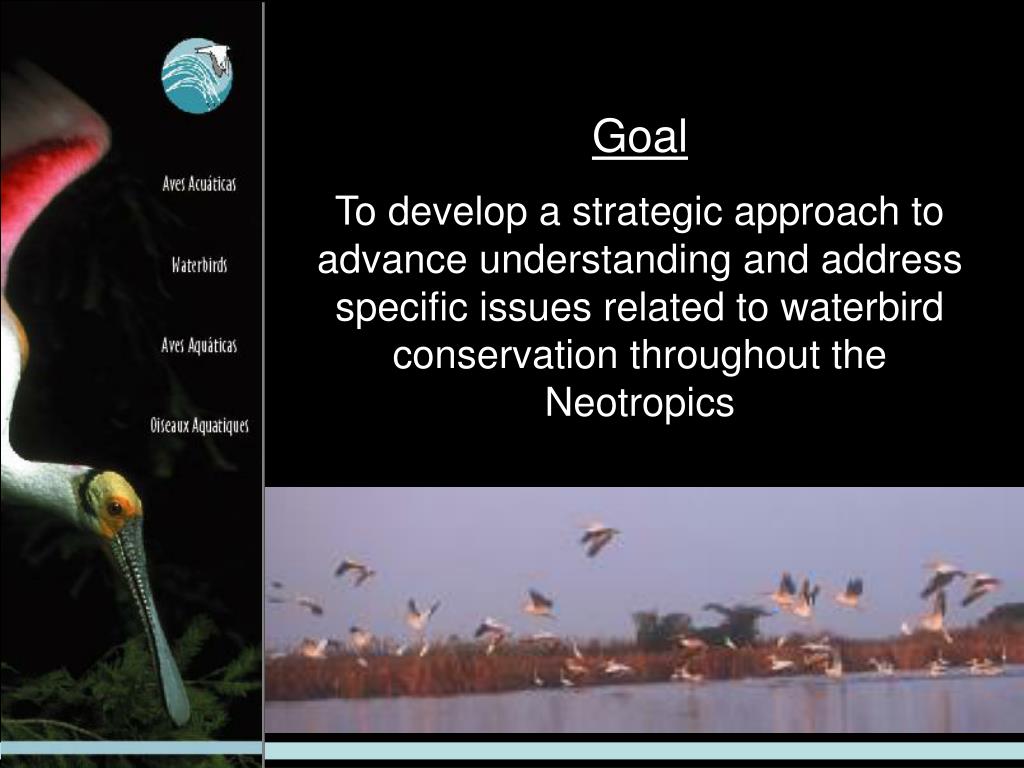 Aves Acuáticas

Waterbirds

Aves Aquáticas

Oiseaux Aquatiques

Goal

To develop a strategic approach to advance understanding and address specific issues related to waterbird conservation throughout the Neotropics